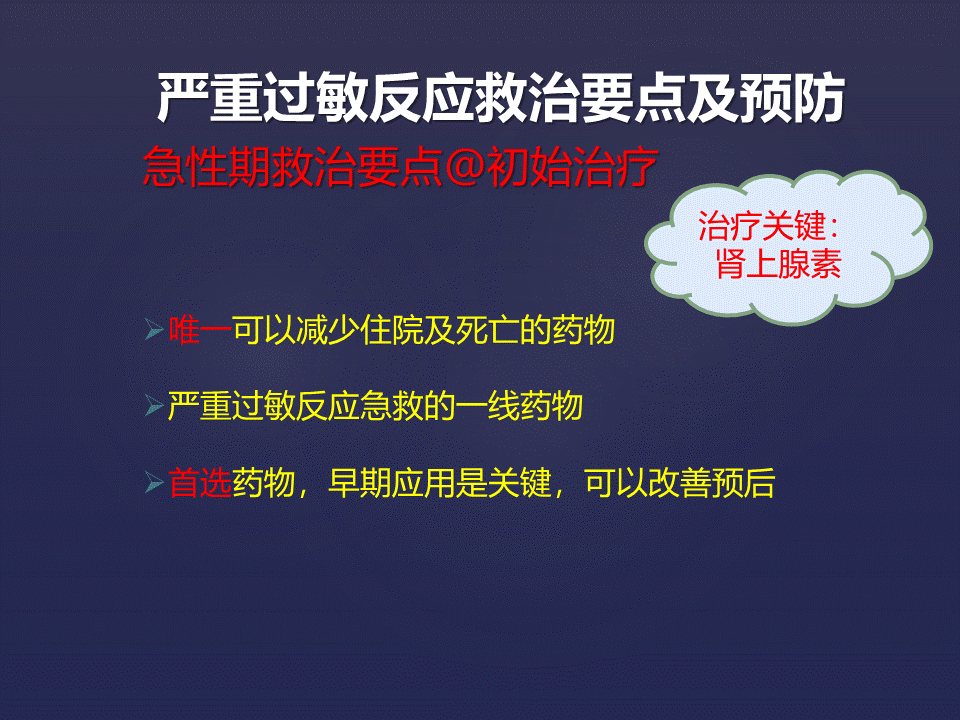 严重过敏反应救治要点及预防

急性期救治要点@初始治疗

治疗关键：
肾上腺素

➢唯一可以减少住院及死亡的药物

➢严重过敏反应急救的一线药物

➢首选药物，早期应用是关键，可以改善预后